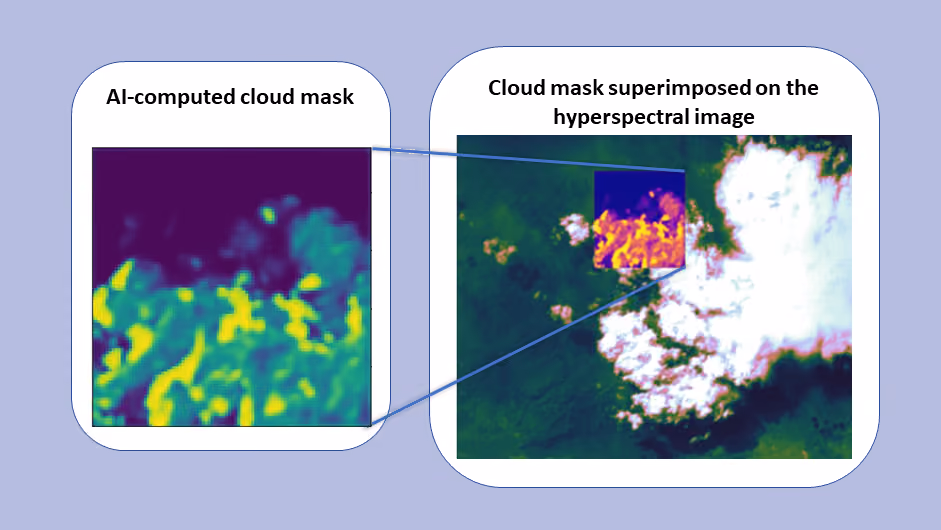 AI-computed cloud mask

Cloud mask superimposed on the hyperspectral image